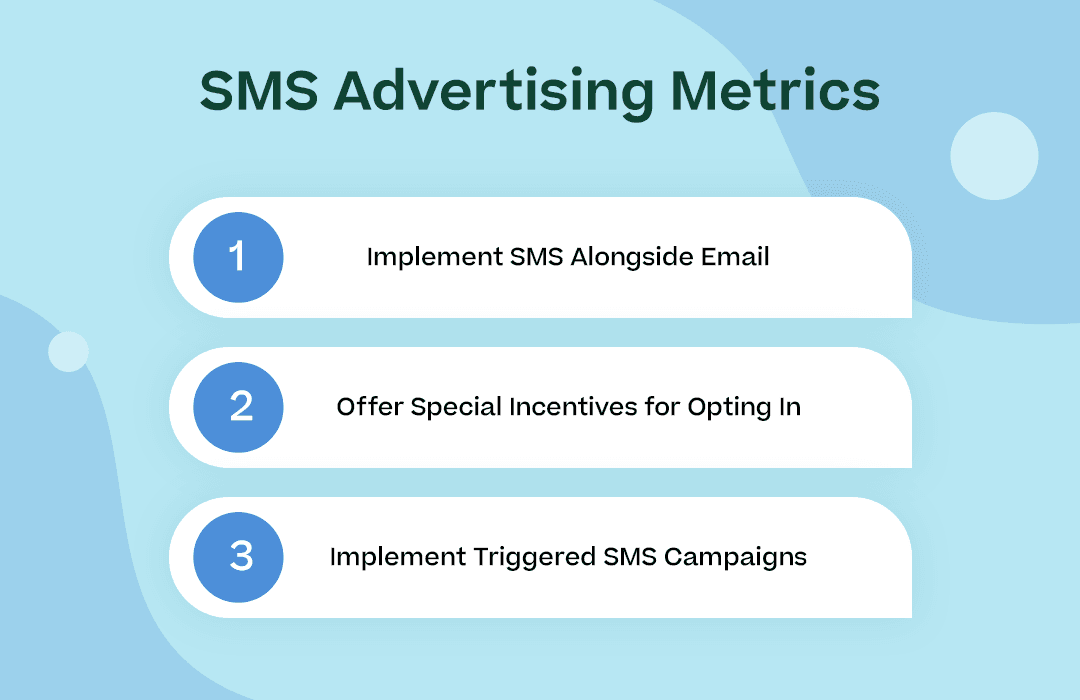 SMS Advertising Metrics

1 Implement SMS Alongside Email

2 Offer Special Incentives for Opting In

3 Implement Triggered SMS Campaigns